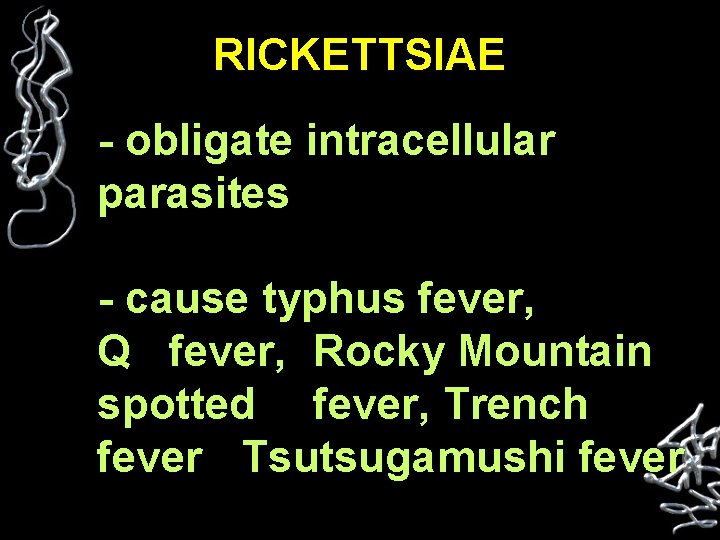 RICKETTSIAE

- obligate intracellular parasites

- cause typhus fever, Q fever, Rocky Mountain spotted fever, Trench fever Tsutsugamushi fever